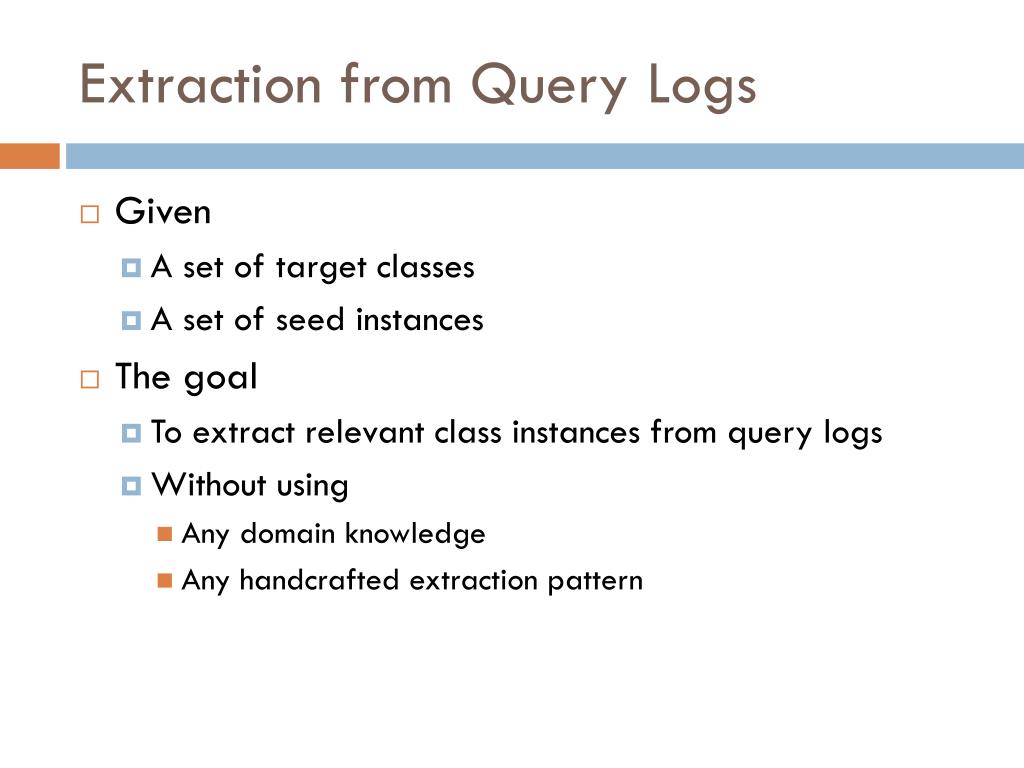 Extraction from Query Logs

Given
A set of target classes
A set of seed instances
The goal
To extract relevant class instances from query logs
Without using
Any domain knowledge
Any handcrafted extraction pattern